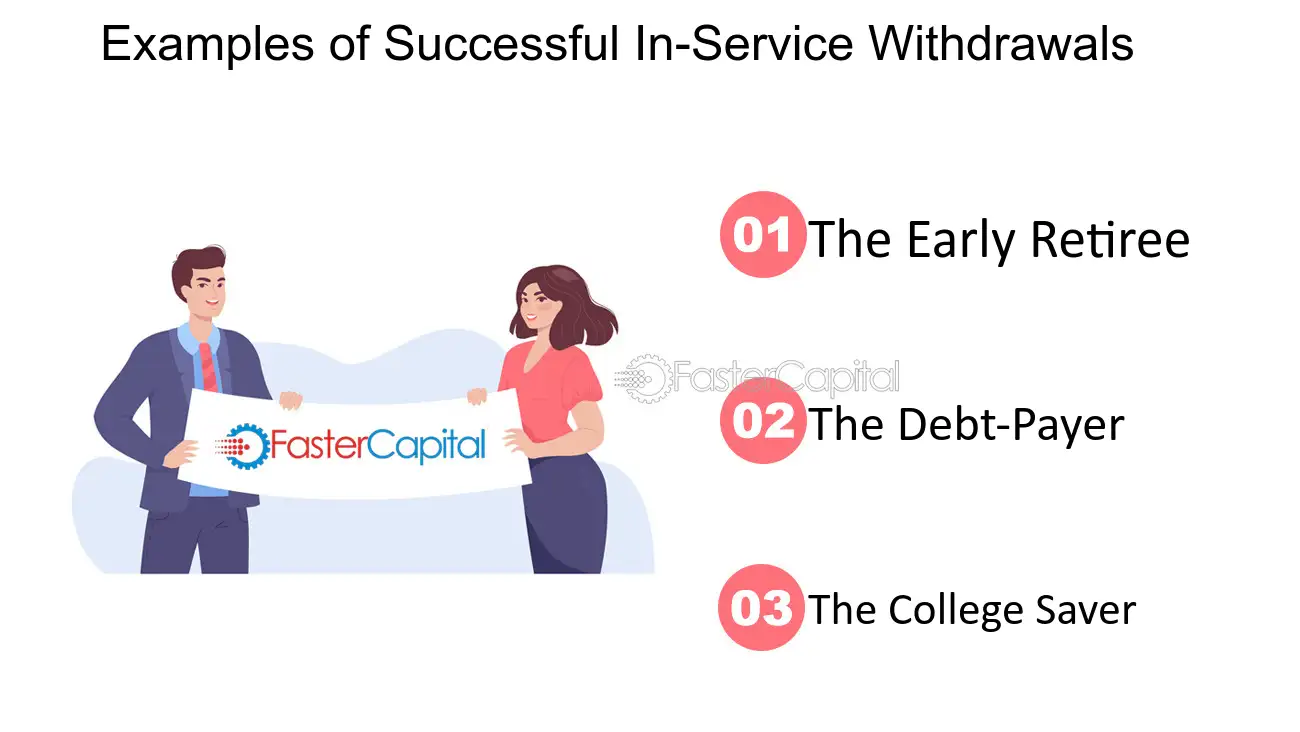 Examples of Successful In-Service Withdrawals

FasterCapital

01 The Early Retiree

FasterCapital

02 The Debt-Payer

03 The College Saver